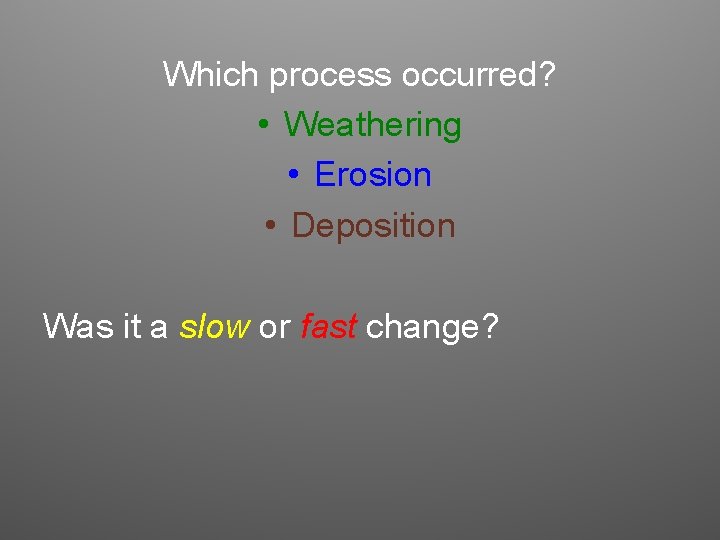 Which process occurred?

• Weathering
• Erosion
• Deposition

Was it a slow or fast change?